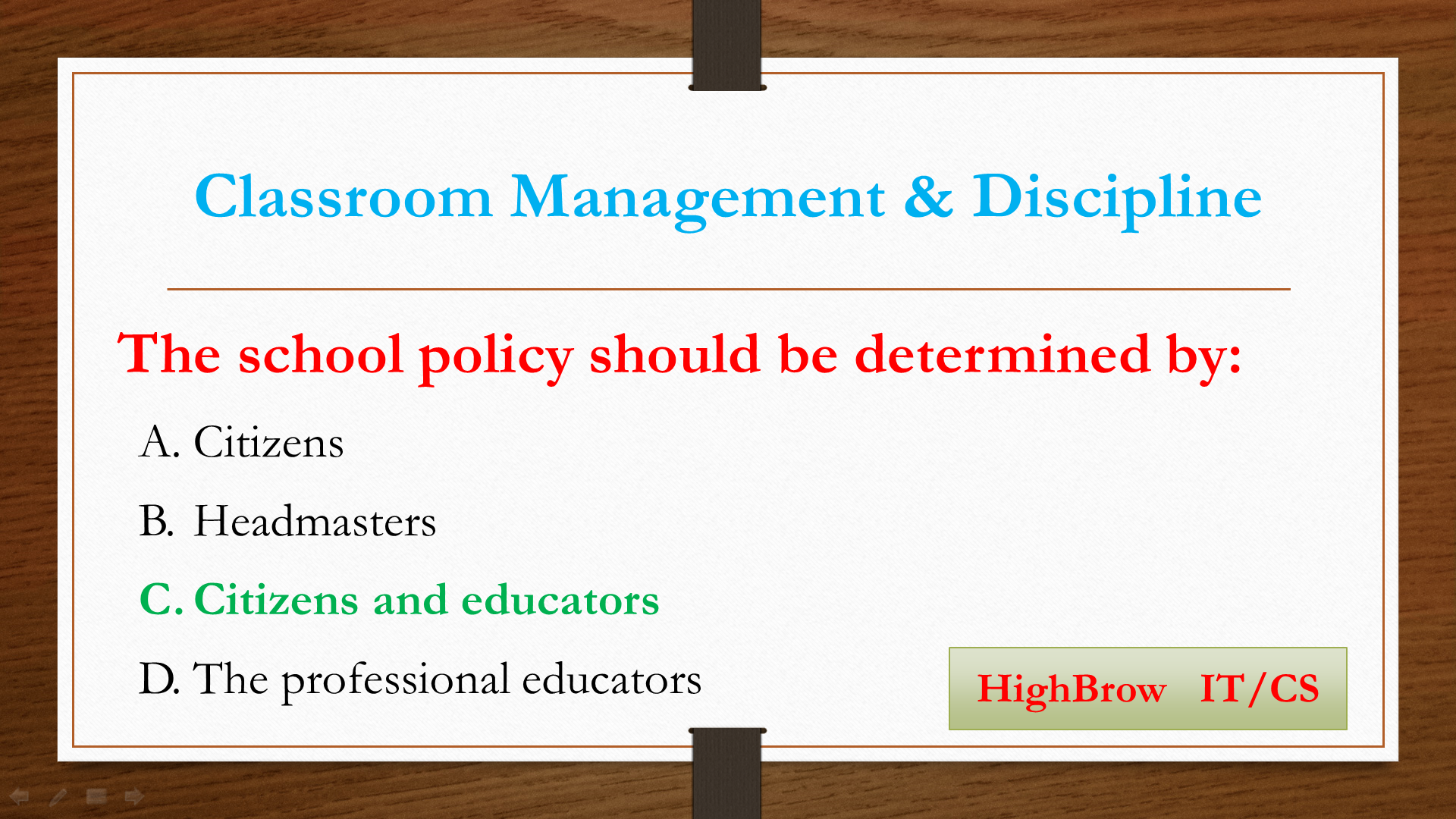 Classroom Management & Discipline

The school policy should be determined by:

A. Citizens

B. Headmasters

C. Citizens and educators

D. The professional educators

HighBrow IT/CS